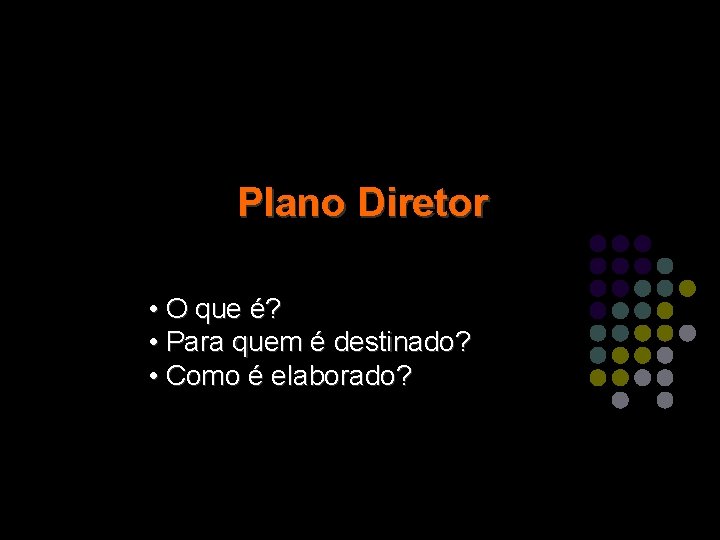 Plano Diretor

• O que é?
• Para quem é destinado?
• Como é elaborado?